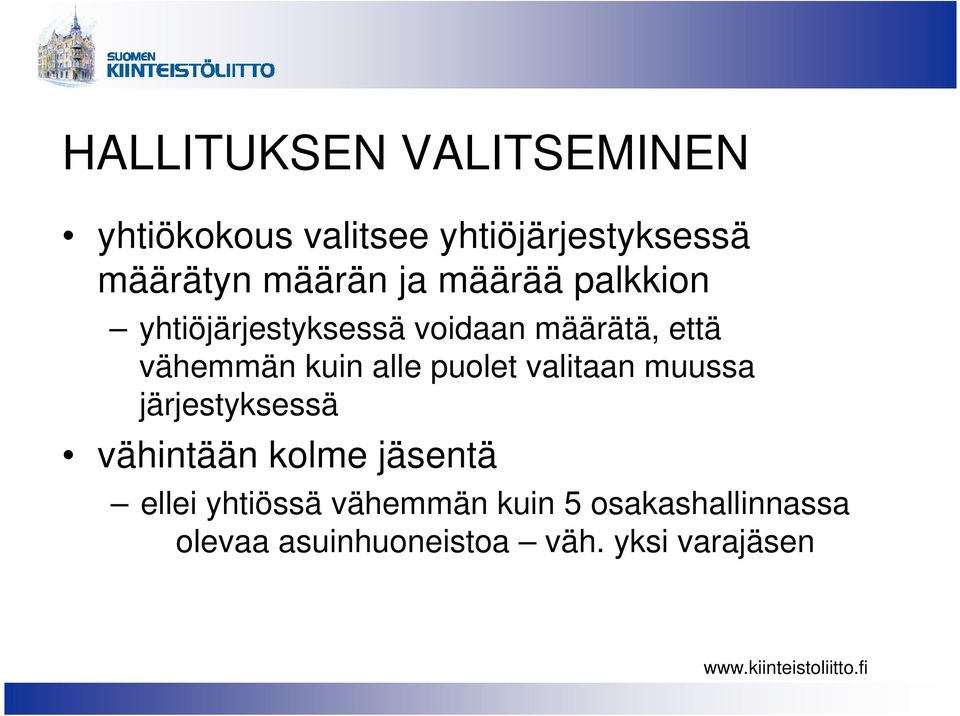 SUOMEN KIINTEISTÖLIITTO

HALLITUKSEN VALITSEMINEN

• yhtiökokous valitsee yhtiöjärjestyksessä määrätyn määrän ja määrää palkkion
– yhtiöjärjestyksessä voidaan määrätä, että vähemmän kuin alle puolet valitaan muussa järjestyksessä
• vähintään kolme jäsentä
– ellei yhtiössä vähemmän kuin 5 osakashallinnassa olevaa asuinhuoneistoa – väh. yksi varajäsen

www.kiinteistoliitto.fi